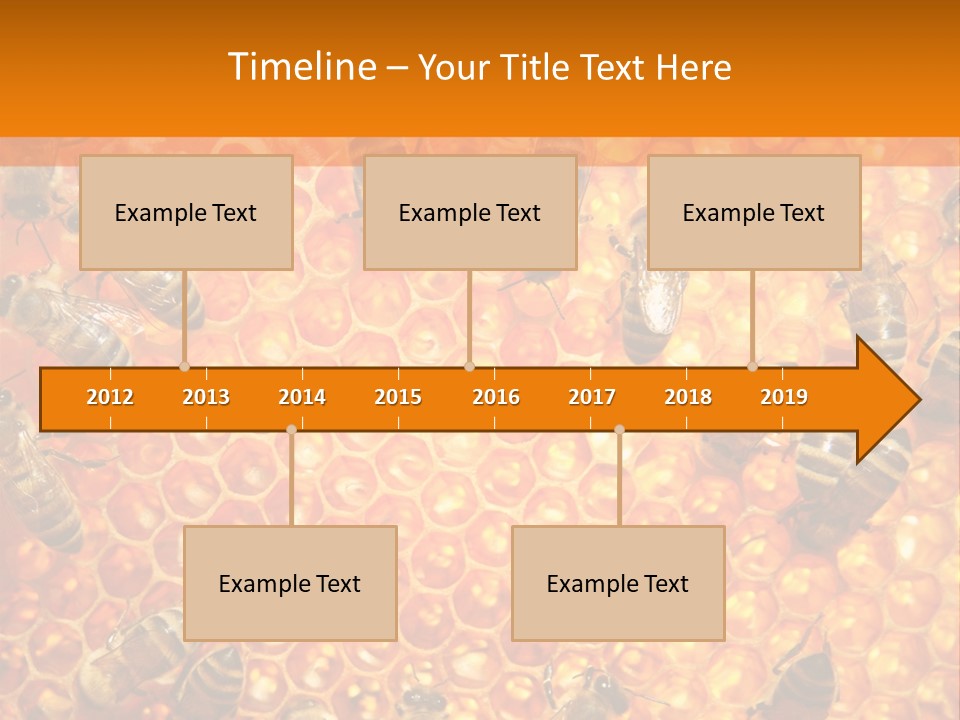 Timeline – Your Title Text Here

Example Text

Example Text

Example Text

2012 2013 2014 2015 2016 2017 2018 2019

Example Text

Example Text